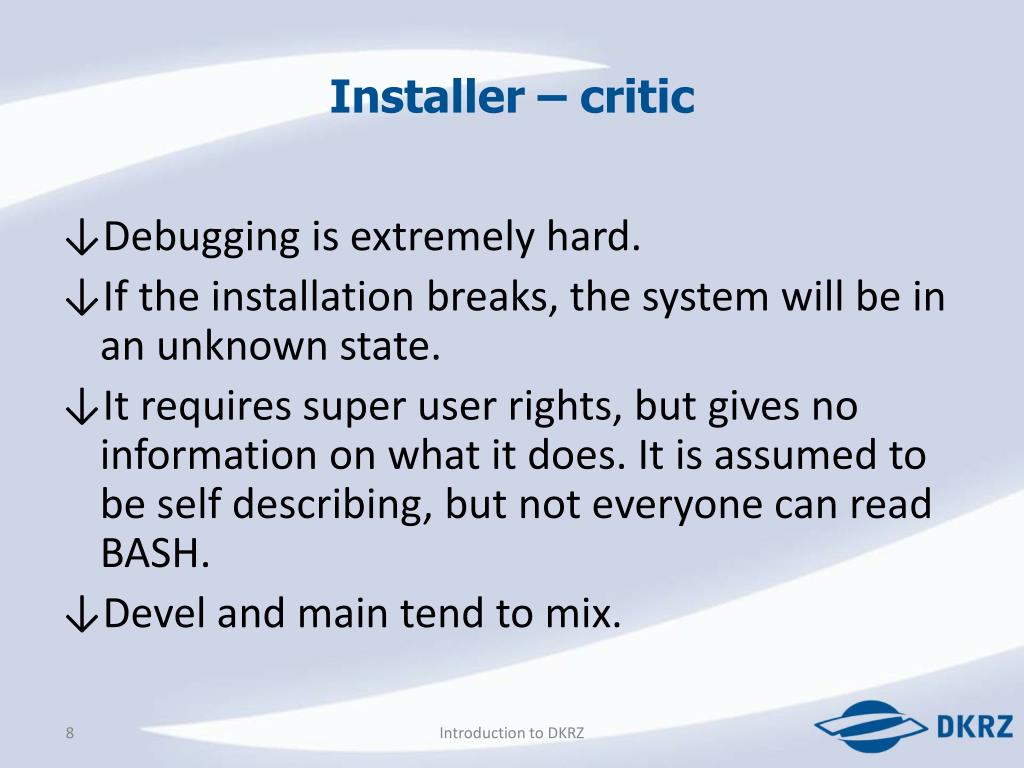 Installer – critic

↓Debugging is extremely hard.

↓If the installation breaks, the system will be in an unknown state.

↓It requires super user rights, but gives no information on what it does. It is assumed to be self describing, but not everyone can read BASH.

↓Devel and main tend to mix.

8

Introduction to DKRZ

DKRZ